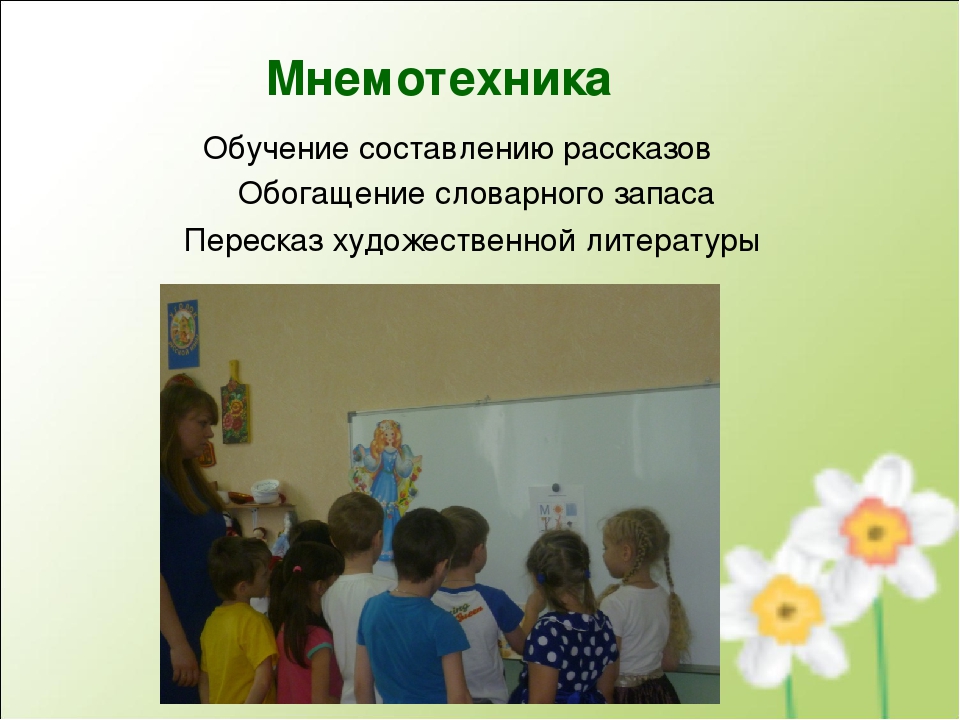 Мнемотехника

Обучение составлению рассказов

Обогащение словарного запаса

Пересказ художественной литературы